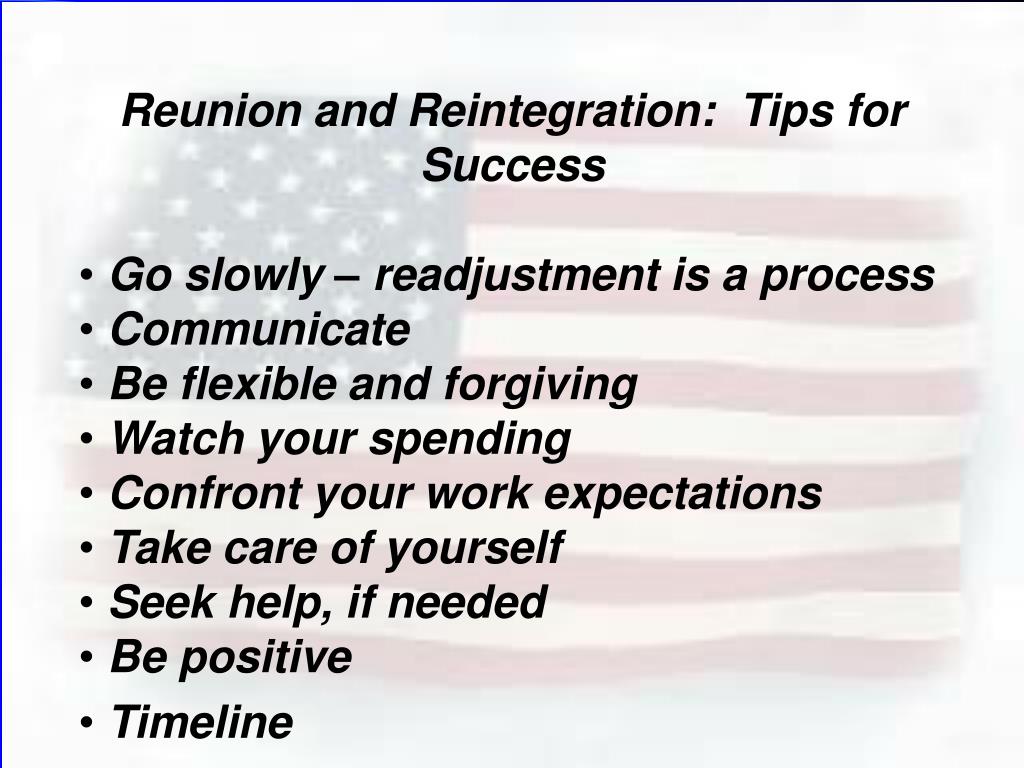 Reunion and Reintegration: Tips for Success

• Go slowly – readjustment is a process
• Communicate
• Be flexible and forgiving
• Watch your spending
• Confront your work expectations
• Take care of yourself
• Seek help, if needed
• Be positive
• Timeline